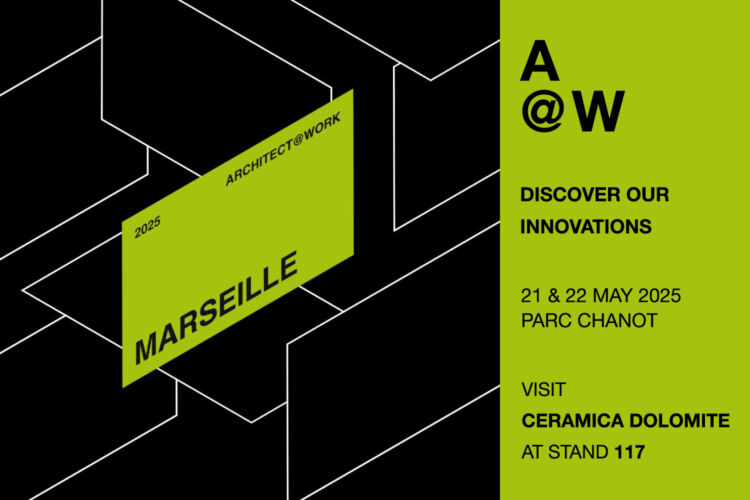 ARCHITECT@WORK

2025

MARSEILLE

A
@W

DISCOVER OUR INNOVATIONS

21 & 22 MAY 2025
PARC CHANOT

VISIT
CERAMICA DOLOMITE
AT STAND 117